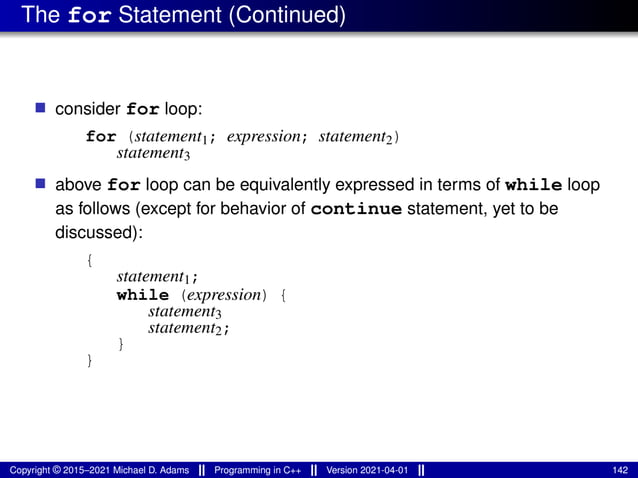 The for Statement (Continued)

consider for loop:

for ($statement_1$; $expression$; $statement_2$)
$statement_3$

above for loop can be equivalently expressed in terms of while loop as follows (except for behavior of continue statement, yet to be discussed):

{
$statement_1$;
while ($expression$) {
$statement_3$
$statement_2$;
}
}

Copyright © 2015–2021 Michael D. Adams || Programming in C++ || Version 2021-04-01 || 142